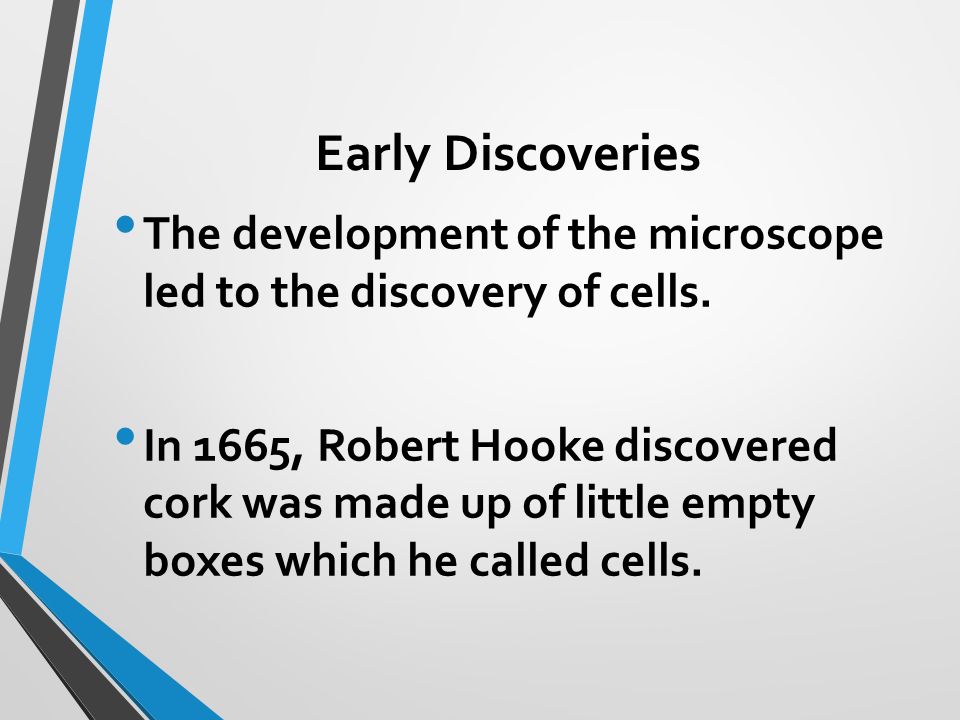 Early Discoveries

• The development of the microscope led to the discovery of cells.

• In 1665, Robert Hooke discovered cork was made up of little empty boxes which he called cells.